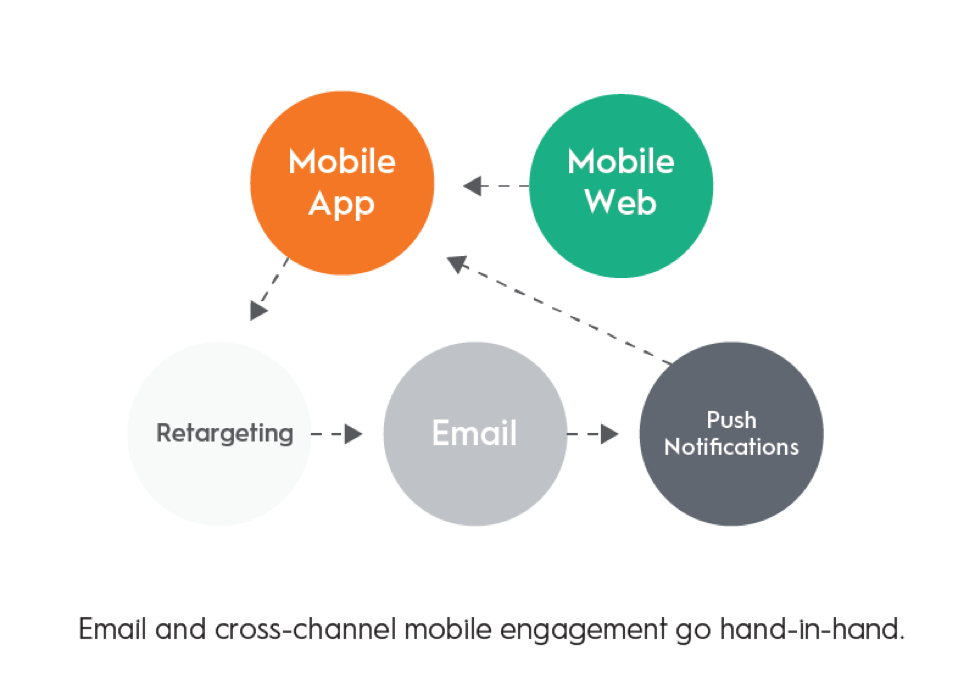 Mobile App

Mobile Web

Retargeting

Email

Push Notifications

Email and cross-channel mobile engagement go hand-in-hand.